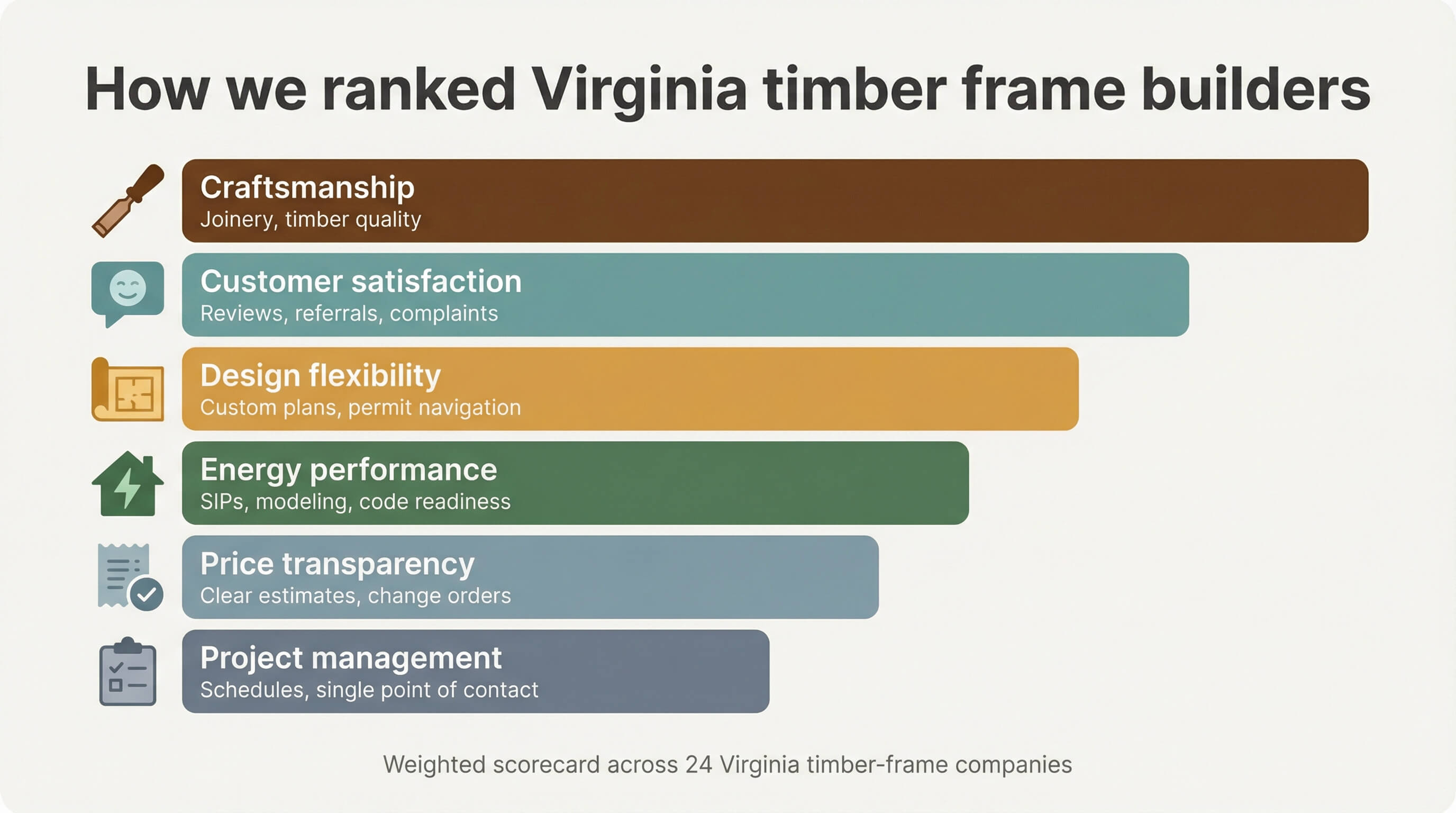 How we ranked Virginia timber frame builders

Craftsmanship
Joinery, timber quality

Customer satisfaction
Reviews, referrals, complaints

Design flexibility
Custom plans, permit navigation

Energy performance
SIPs, modeling, code readiness

Price transparency
Clear estimates, change orders

Project management
Schedules, single point of contact

Weighted scorecard across 24 Virginia timber-frame companies